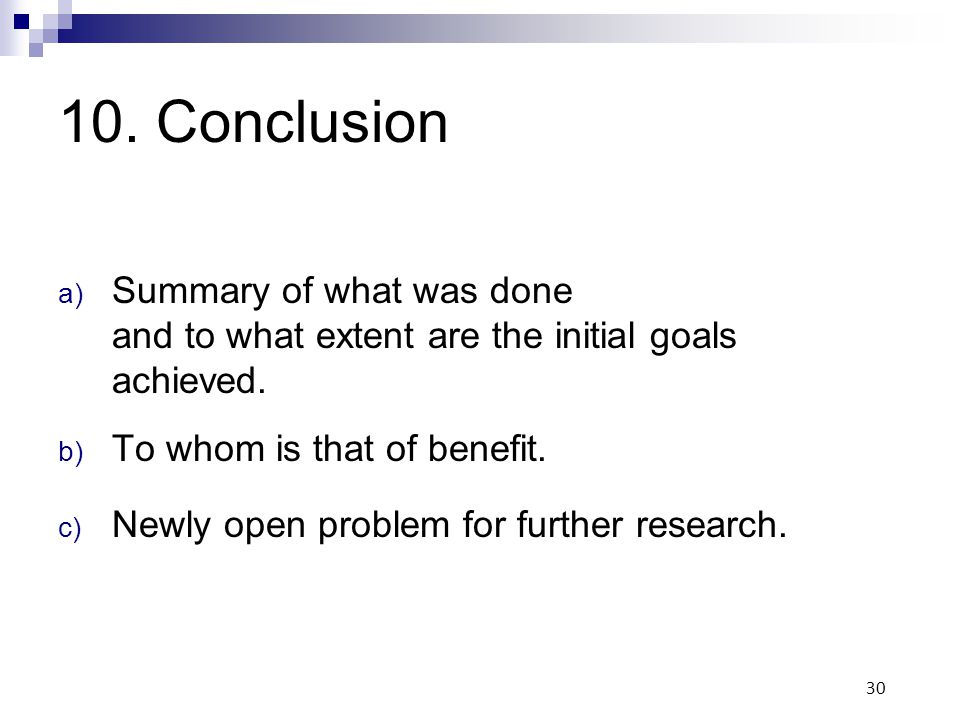 10. Conclusion

a) Summary of what was done
and to what extent are the initial goals achieved.

b) To whom is that of benefit.

c) Newly open problem for further research.

30